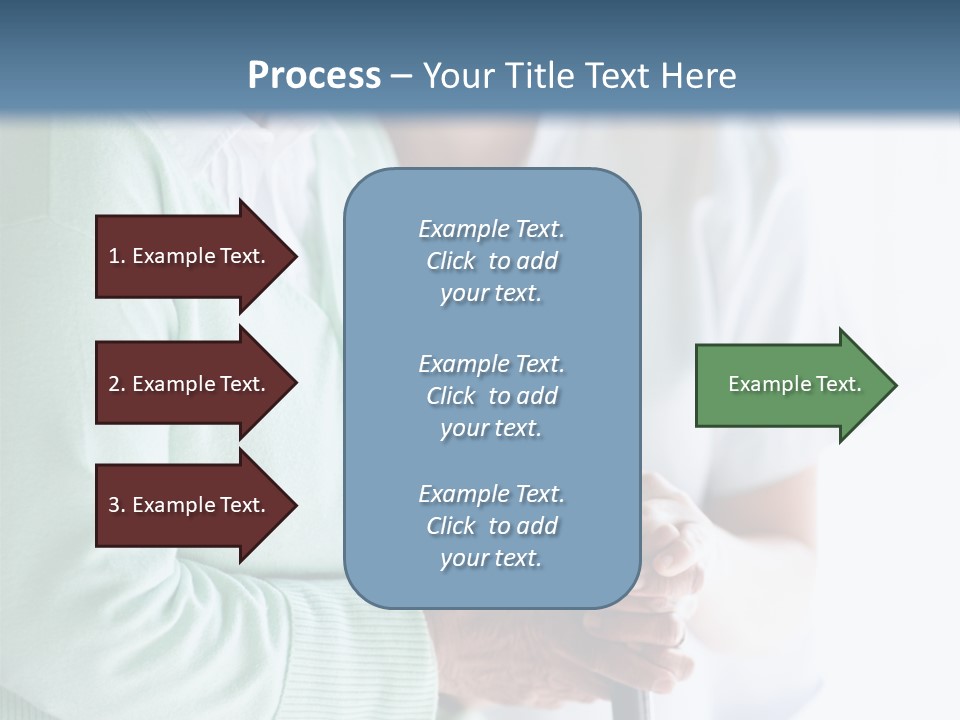 Process – Your Title Text Here

1. Example Text.

2. Example Text.

3. Example Text.

Example Text. Click to add your text.

Example Text. Click to add your text.

Example Text. Click to add your text.

Example Text.